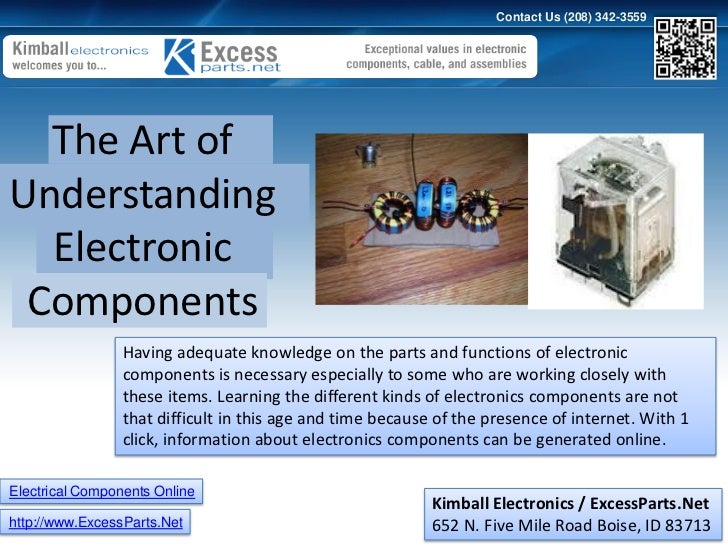 Contact Us (208) 342-3559

Kimball electronics welcomes you to...

Excess parts.net

Exceptional values in electronic components, cable, and assemblies

The Art of Understanding Electronic Components

Having adequate knowledge on the parts and functions of electronic components is necessary especially to some who are working closely with these items. Learning the different kinds of electronics components are not that difficult in this age and time because of the presence of internet. With 1 click, information about electronics components can be generated online.

Electrical Components Online

http://www.ExcessParts.Net

Kimball Electronics / ExcessParts.Net
652 N. Five Mile Road Boise, ID 83713